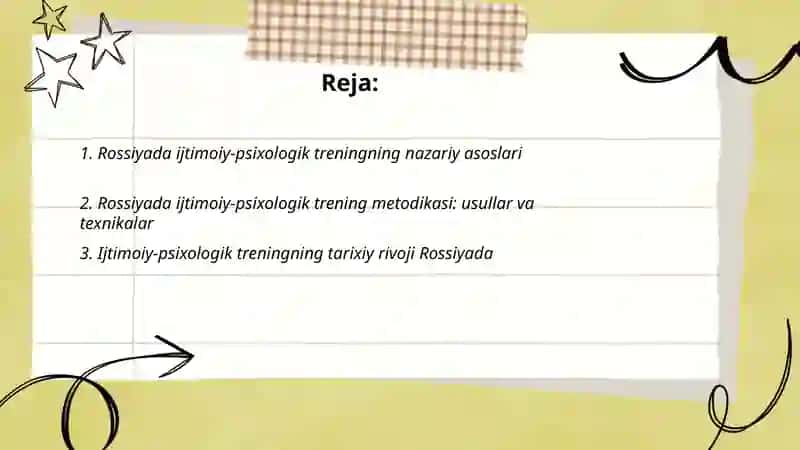 Reja:

1. Rossiyada ijtimoiy-psixologik treningning nazariy asoslari

2. Rossiyada ijtimoiy-psixologik trening metodikasi: usullar va texnikalar

3. Ijtimoiy-psixologik treningning tarixiy rivoji Rossiyada